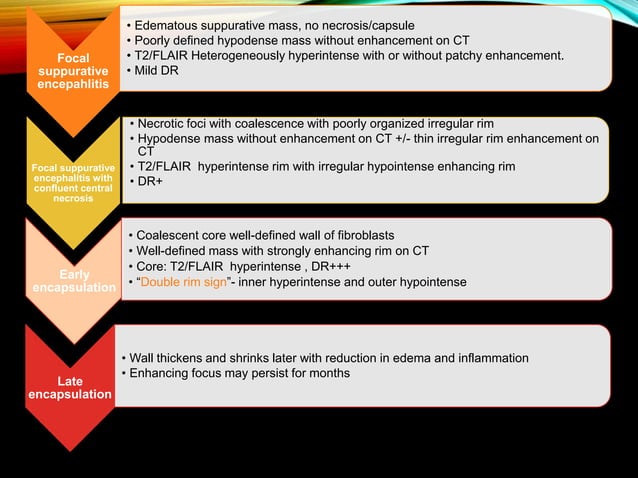 Focal suppurative encepahlitis

• Edematous suppurative mass, no necrosis/capsule
• Poorly defined hypodense mass without enhancement on CT
• T2/FLAIR Heterogeneously hyperintense with or without patchy enhancement.
• Mild DR

Focal suppurative encephalitis with confluent central necrosis

• Necrotic foci with coalescence with poorly organized irregular rim
• Hypodense mass without enhancement on CT +/- thin irregular rim enhancement on CT
• T2/FLAIR hyperintense rim with irregular hypointense enhancing rim
• DR+

Early encapsulation

• Coalescent core well-defined wall of fibroblasts
• Well-defined mass with strongly enhancing rim on CT
• Core: T2/FLAIR hyperintense , DR+++
• "Double rim sign"- inner hyperintense and outer hypointense

Late encapsulation

• Wall thickens and shrinks later with reduction in edema and inflammation
• Enhancing focus may persist for months